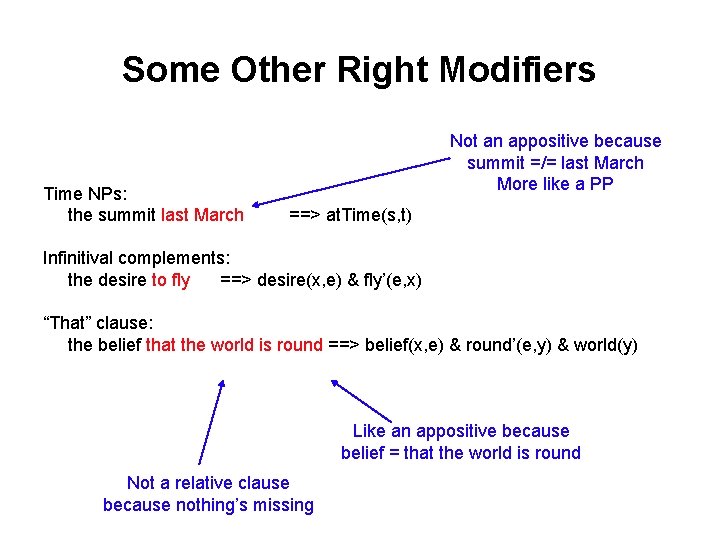 Some Other Right Modifiers

Not an appositive because summit =/= last March More like a PP

Time NPs:
the summit last March ==> atTime(s,t)

Infinitival complements:
the desire to fly ==> desire(x,e) & fly'(e,x)

"That" clause:
the belief that the world is round ==> belief(x,e) & round'(e,y) & world(y)

Like an appositive because belief = that the world is round

Not a relative clause because nothing's missing